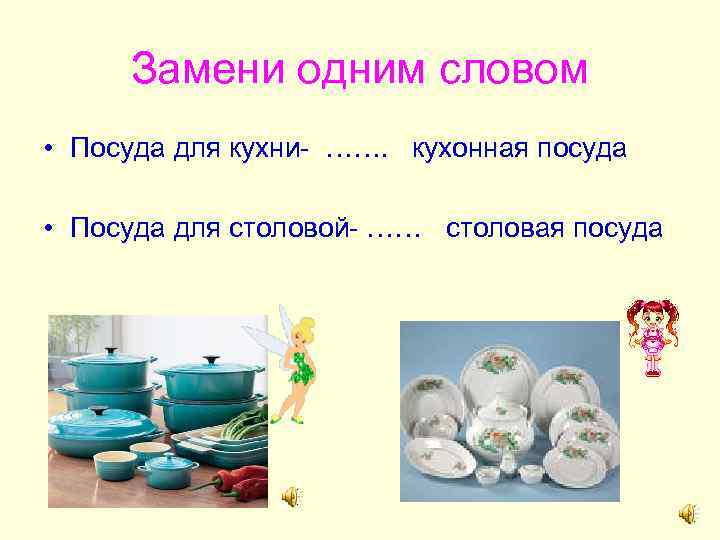 Замени одним словом

• Посуда для кухни- ……. кухонная посуда

• Посуда для столовой- …… столовая посуда